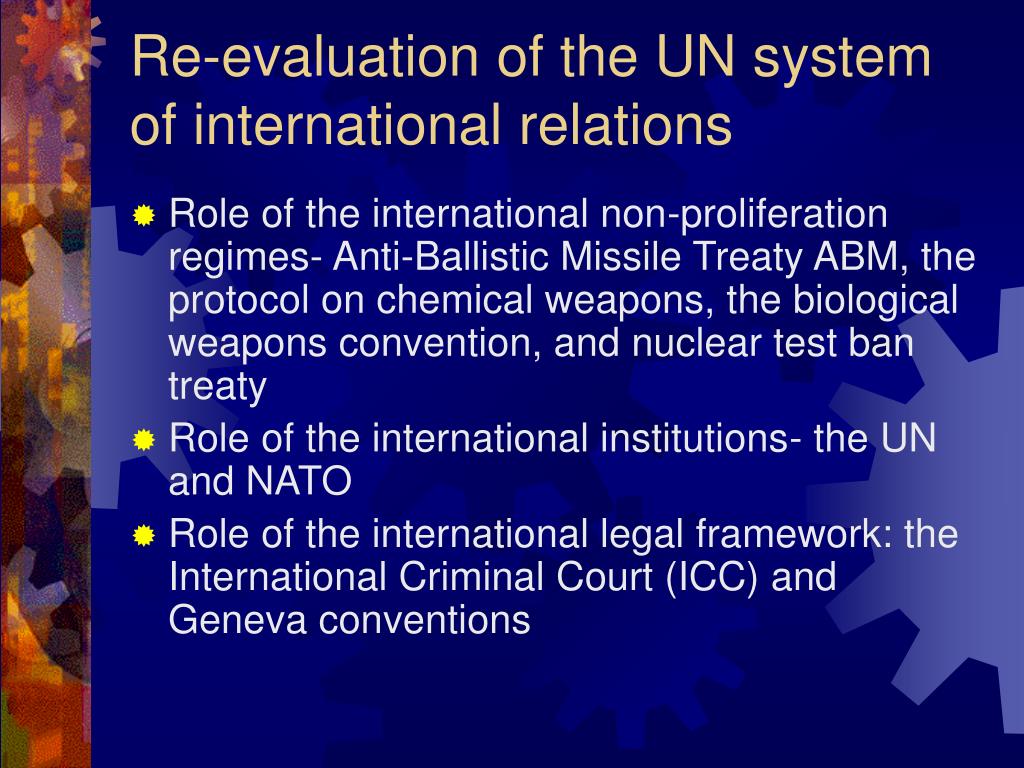 Re-evaluation of the UN system of international relations

Role of the international non-proliferation regimes- Anti-Ballistic Missile Treaty ABM, the protocol on chemical weapons, the biological weapons convention, and nuclear test ban treaty

Role of the international institutions- the UN and NATO

Role of the international legal framework: the International Criminal Court (ICC) and Geneva conventions